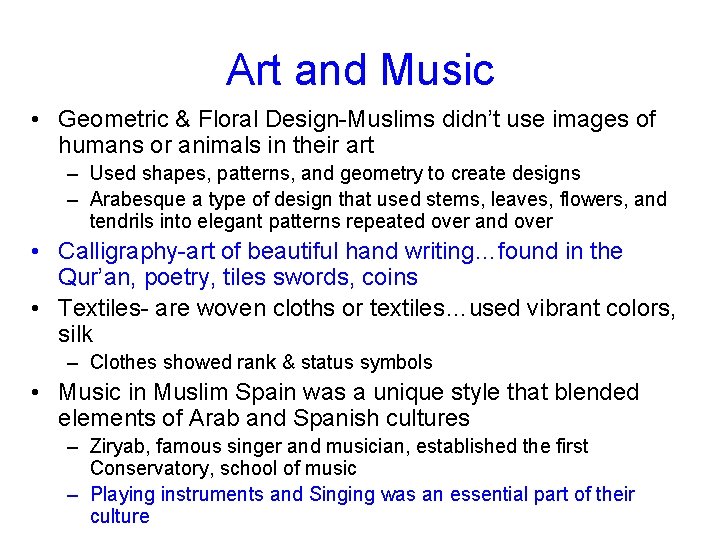 Art and Music

• Geometric & Floral Design-Muslims didn't use images of humans or animals in their art
 – Used shapes, patterns, and geometry to create designs
 – Arabesque a type of design that used stems, leaves, flowers, and tendrils into elegant patterns repeated over and over
• Calligraphy-art of beautiful hand writing…found in the Qur'an, poetry, tiles swords, coins
• Textiles- are woven cloths or textiles…used vibrant colors, silk
 – Clothes showed rank & status symbols
• Music in Muslim Spain was a unique style that blended elements of Arab and Spanish cultures
 – Ziryab, famous singer and musician, established the first Conservatory, school of music
 – Playing instruments and Singing was an essential part of their culture